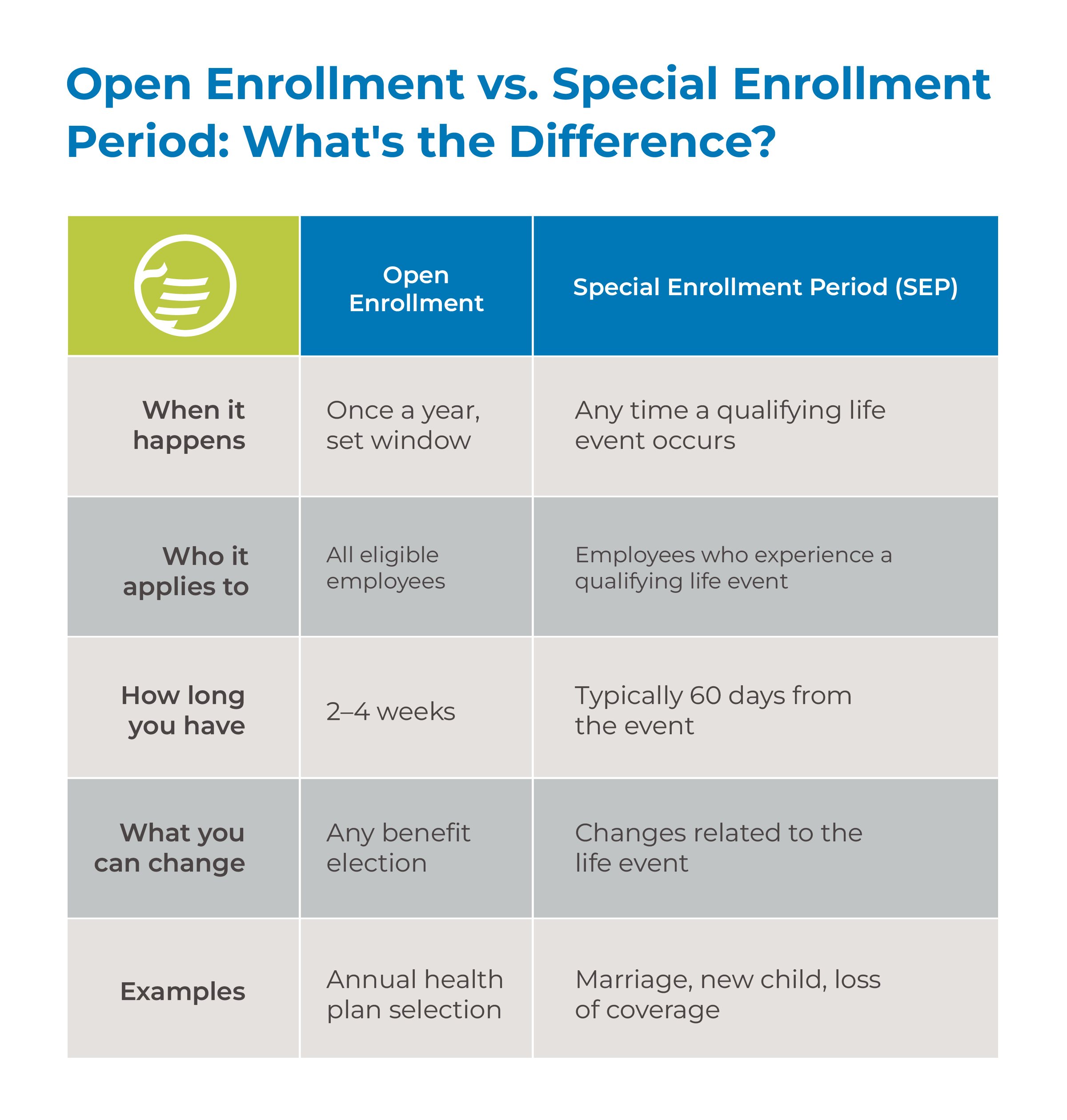 Open Enrollment vs. Special Enrollment Period: What's the Difference?

| | Open Enrollment | Special Enrollment Period (SEP) |
|---|---|---|
| When it happens | Once a year, set window | Any time a qualifying life event occurs |
| Who it applies to | All eligible employees | Employees who experience a qualifying life event |
| How long you have | 2–4 weeks | Typically 60 days from the event |
| What you can change | Any benefit election | Changes related to the life event |
| Examples | Annual health plan selection | Marriage, new child, loss of coverage |